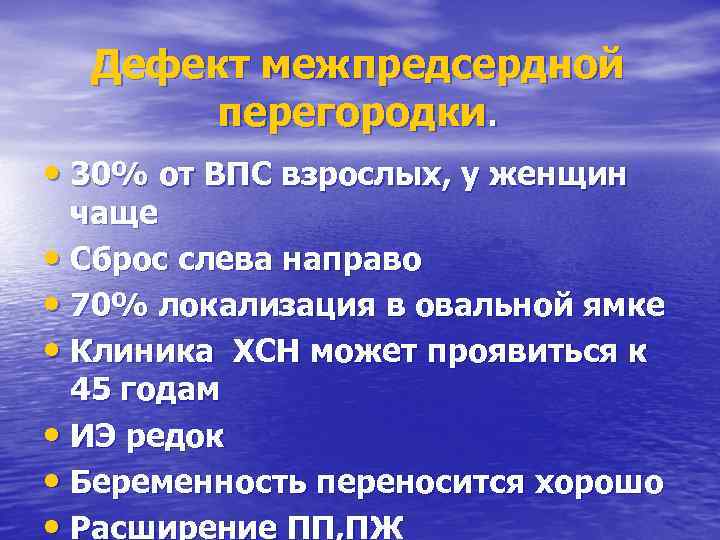 Дефект межпредсердной перегородки.

• 30% от ВПС взрослых, у женщин чаще
• Сброс слева направо
• 70% локализация в овальной ямке
• Клиника ХСН может проявиться к 45 годам
• ИЭ редок
• Беременность переносится хорошо
• Расширение ПП,ПЖ